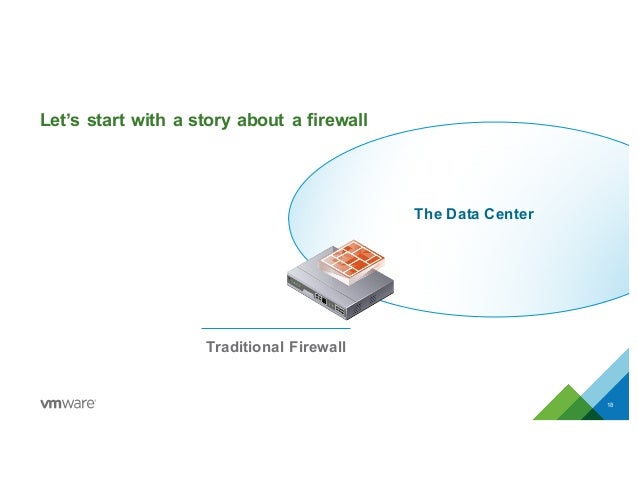 Let's start with a story about a firewall

The Data Center

Traditional Firewall

vmware

18